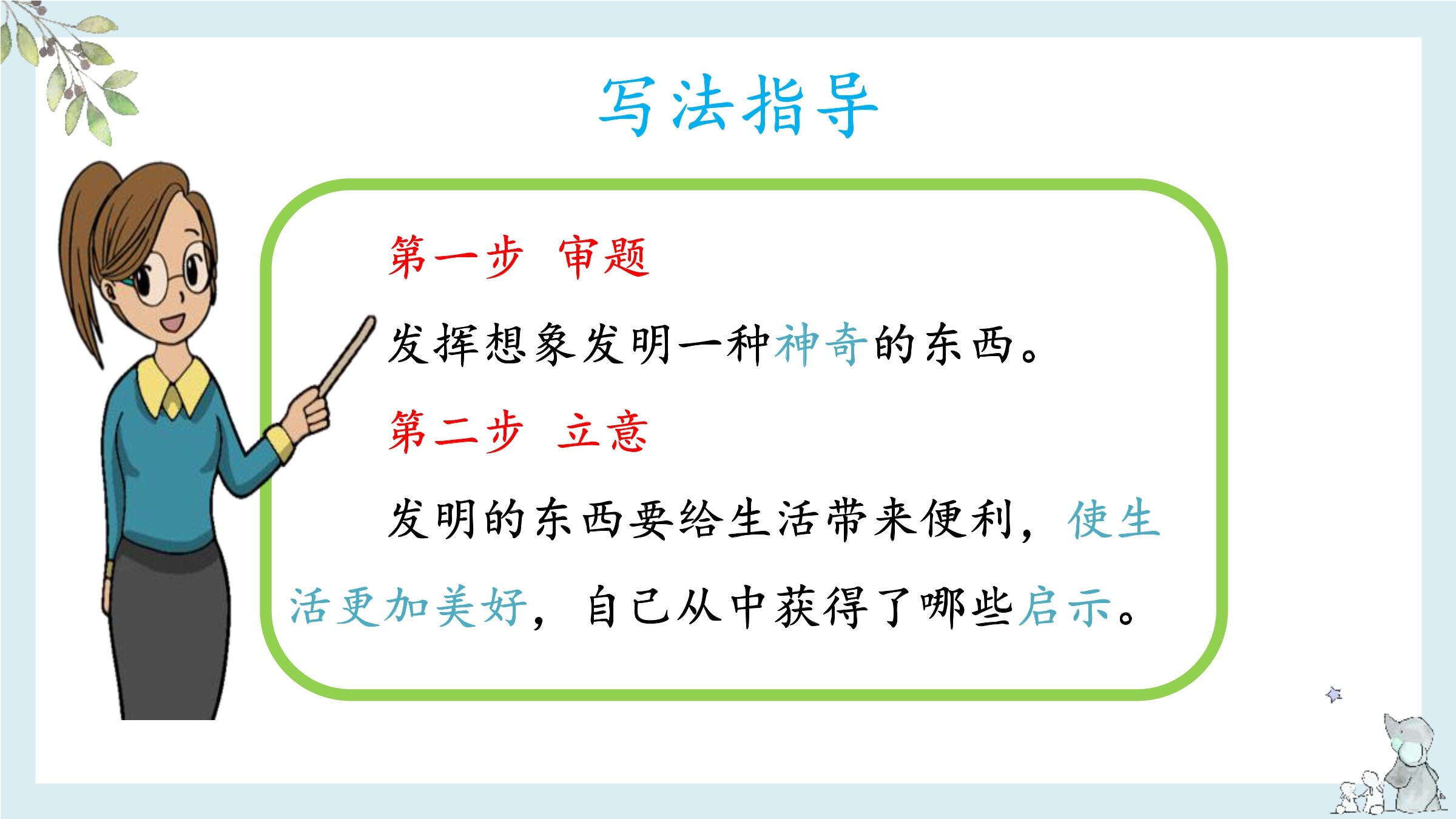 写法指导

第一步 审题

发挥想象发明一种神奇的东西。

第二步 立意

发明的东西要给生活带来便利，使生活更加美好，自己从中获得了哪些启示。